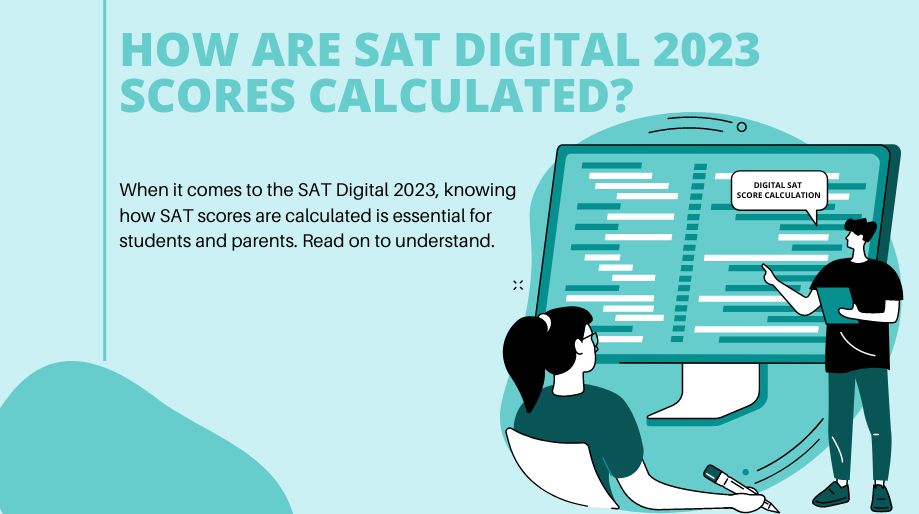 HOW ARE SAT DIGITAL 2023 SCORES CALCULATED?

When it comes to the SAT Digital 2023, knowing how SAT scores are calculated is essential for students and parents. Read on to understand.

DIGITAL SAT SCORE CALCULATION